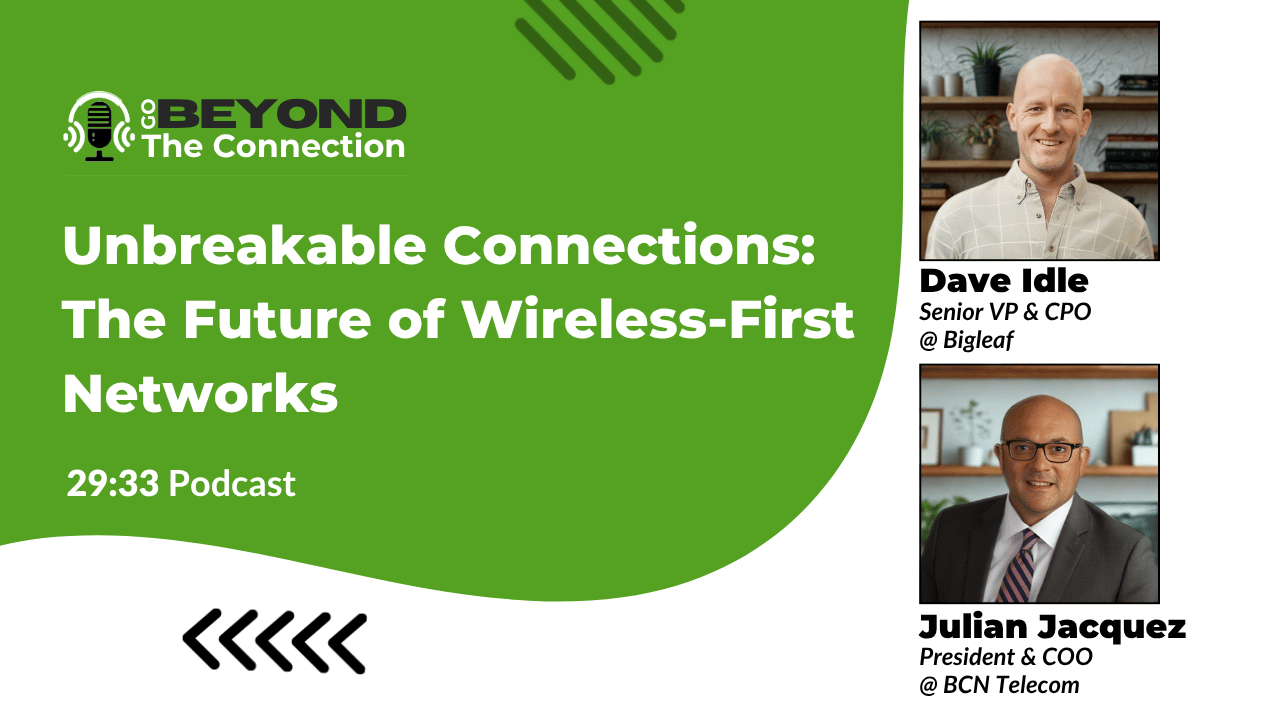 GO BEYOND
The Connection

Unbreakable Connections: The Future of Wireless-First Networks

29:33 Podcast

Dave Idle
Senior VP & CPO
@ Bigleaf

Julian Jacquez
President & COO
@ BCN Telecom